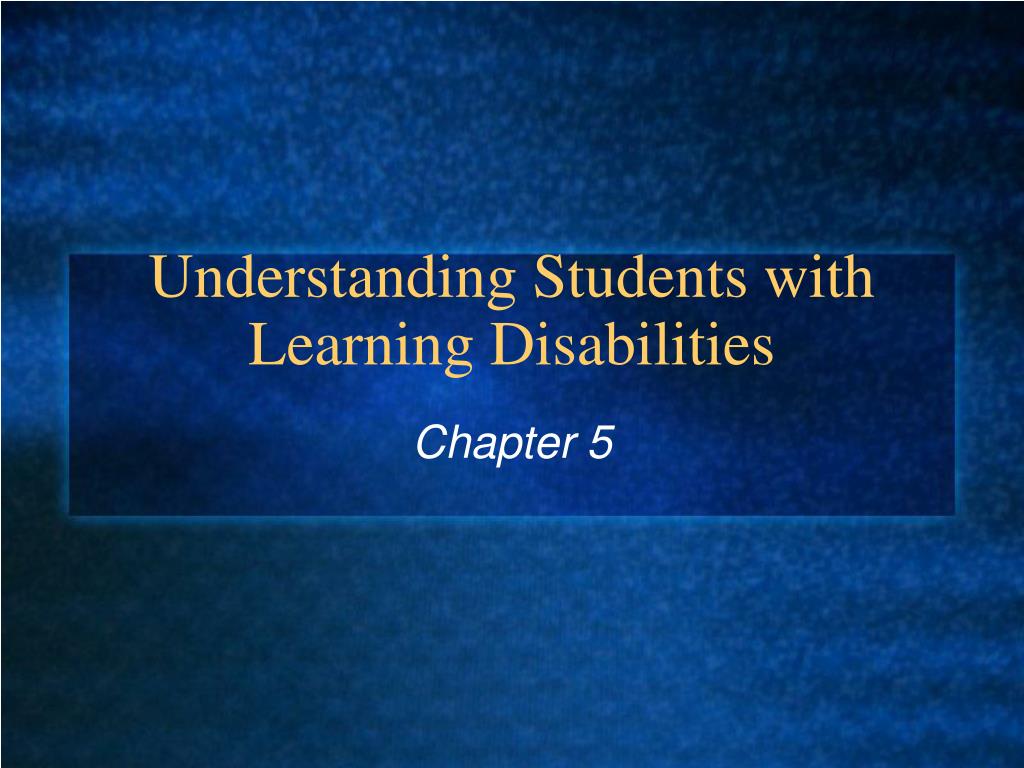 Understanding Students with Learning Disabilities

Chapter 5